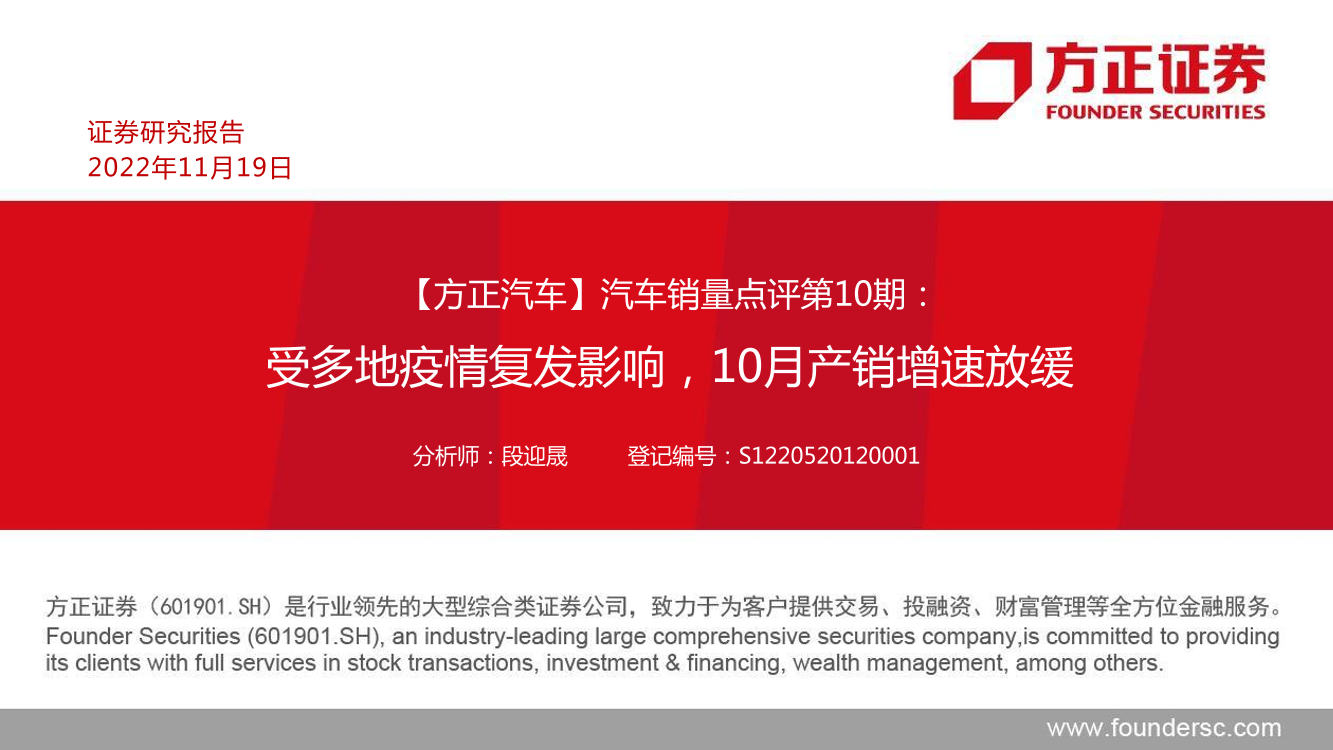 方正证券
FOUNDER SECURITIES

证券研究报告
2022年11月19日

【方正汽车】汽车销量点评第10期：
受多地疫情复发影响，10月产销增速放缓

分析师：段迎晟　　登记编号：S1220520120001

方正证券（601901.SH）是行业领先的大型综合类证券公司，致力于为客户提供交易、投融资、财富管理等全方位金融服务。
Founder Securities (601901.SH), an industry-leading large comprehensive securities company,is committed to providing its clients with full services in stock transactions, investment & financing, wealth management, among others.

www.foundersc.com